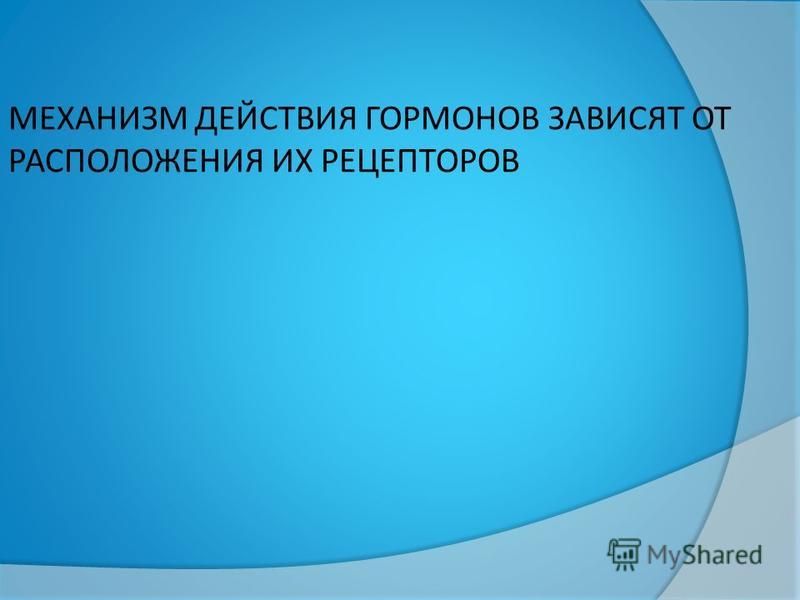 МЕХАНИЗМ ДЕЙСТВИЯ ГОРМОНОВ ЗАВИСЯТ ОТ РАСПОЛОЖЕНИЯ ИХ РЕЦЕПТОРОВ

MyShared